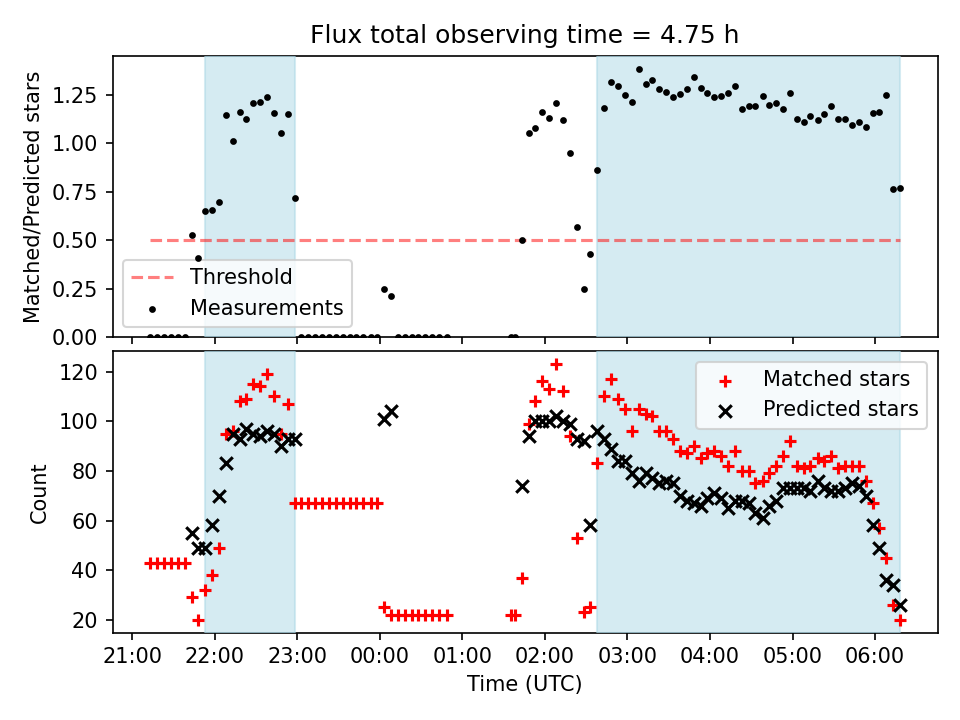 Flux total observing time = 4.75 h

Matched/Predicted stars

1.25
1.00
0.75
0.50
0.25
0.00

Threshold
Measurements

Count

120
100
80
60
40
20

Matched stars
Predicted stars

21:00 22:00 23:00 00:00 01:00 02:00 03:00 04:00 05:00 06:00

Time (UTC)